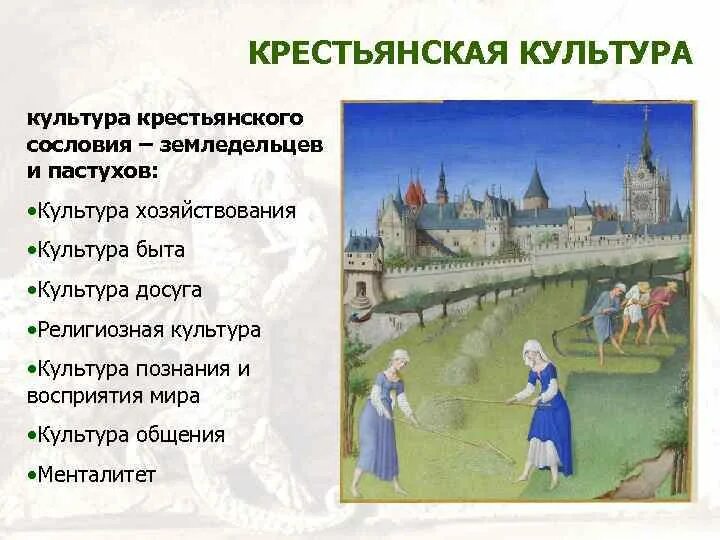 КРЕСТЬЯНСКАЯ КУЛЬТУРА

культура крестьянского сословия – земледельцев и пастухов:

•Культура хозяйствования

•Культура быта

•Культура досуга

•Религиозная культура

•Культура познания и восприятия мира

•Культура общения

•Менталитет